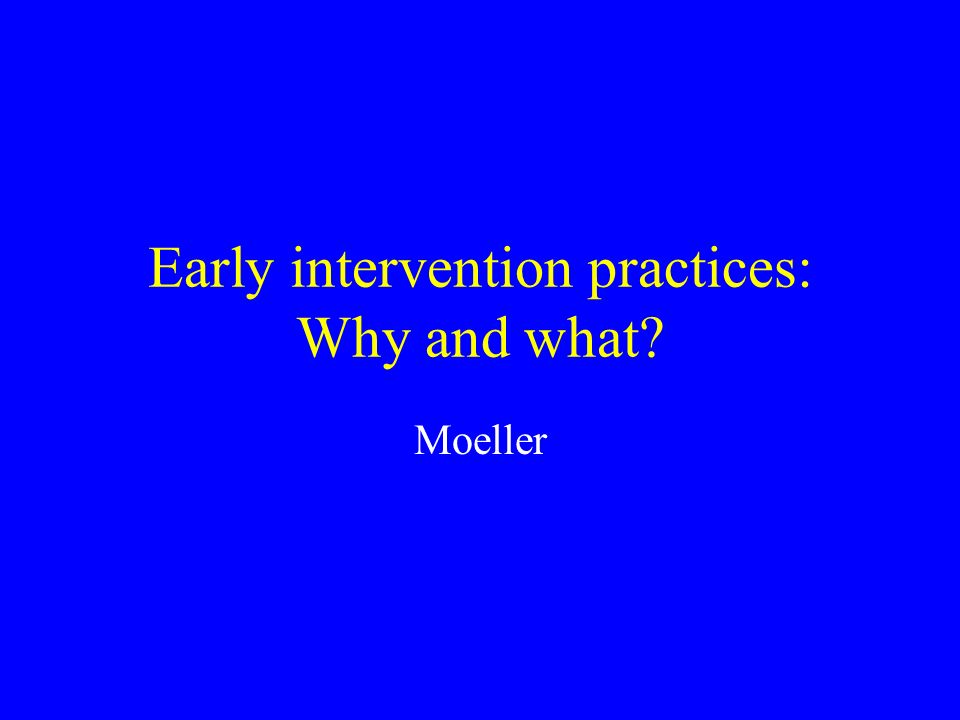 Early intervention practices: Why and what?

Moeller